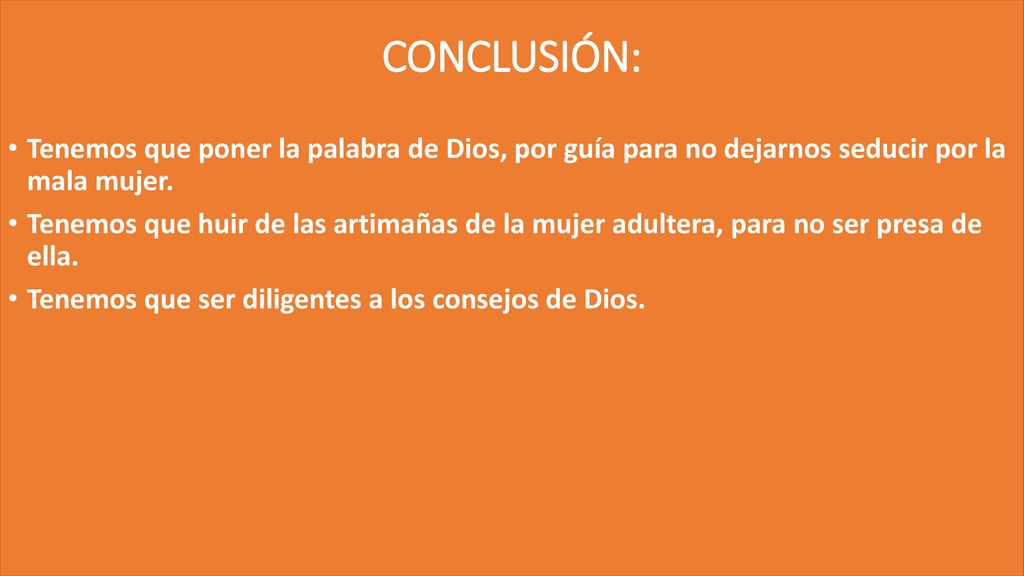 CONCLUSIÓN:

• Tenemos que poner la palabra de Dios, por guía para no dejarnos seducir por la mala mujer.

• Tenemos que huir de las artimañas de la mujer adultera, para no ser presa de ella.

• Tenemos que ser diligentes a los consejos de Dios.